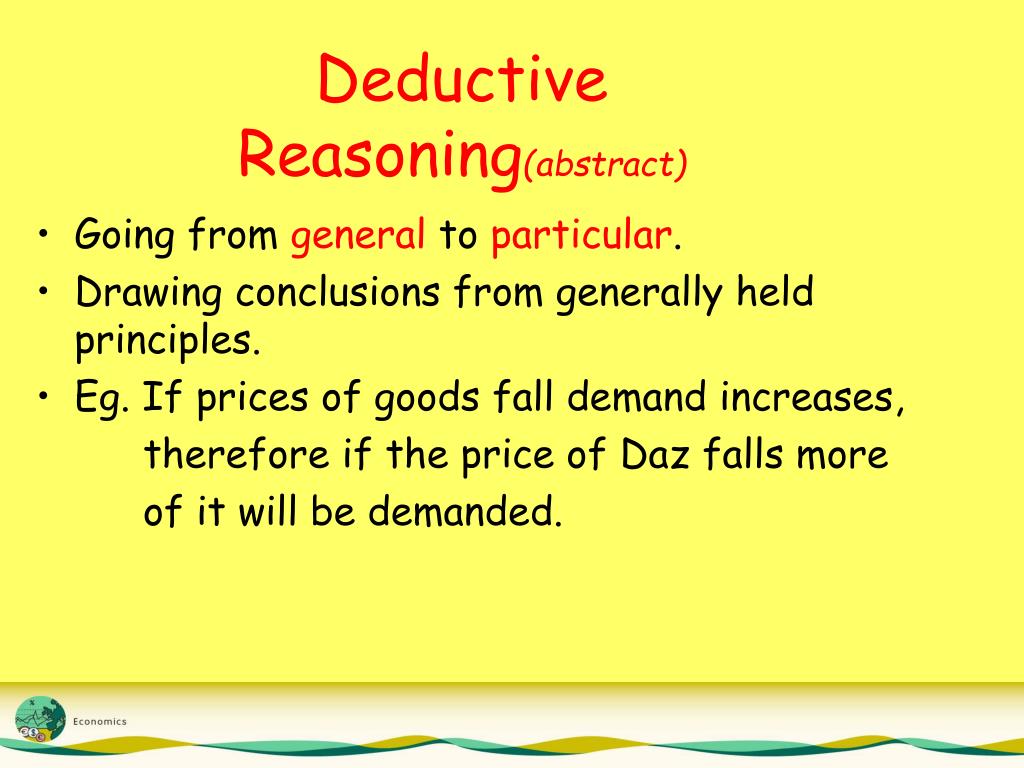 Deductive Reasoning(abstract)

• Going from general to particular.
• Drawing conclusions from generally held principles.
• Eg. If prices of goods fall demand increases, therefore if the price of Daz falls more of it will be demanded.

Economics